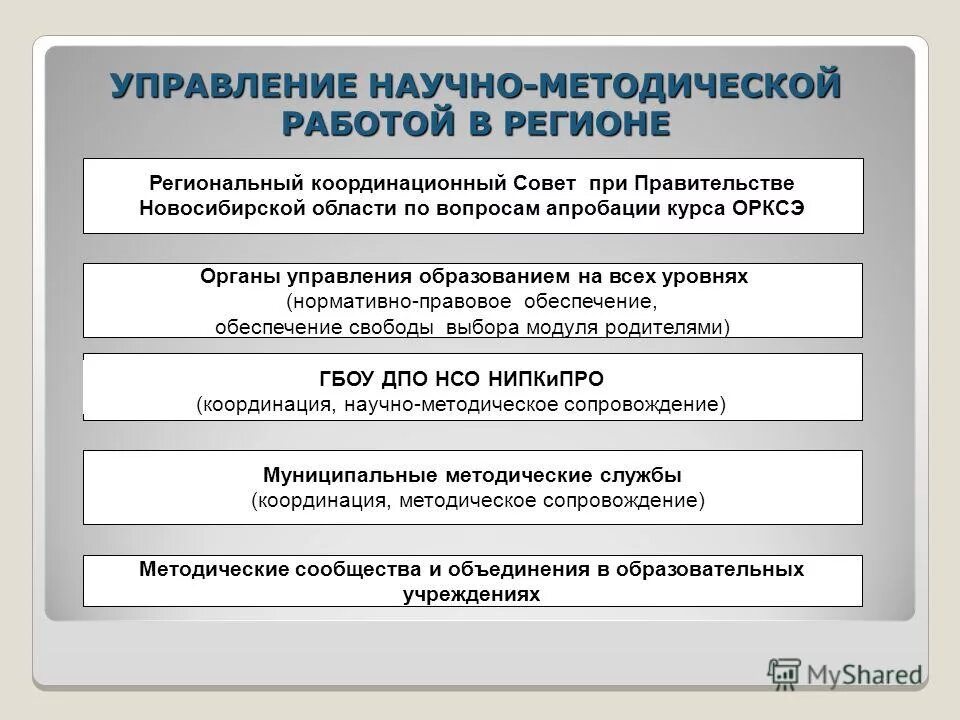 УПРАВЛЕНИЕ НАУЧНО-МЕТОДИЧЕСКОЙ РАБОТОЙ В РЕГИОНЕ

Региональный координационный Совет при Правительстве Новосибирской области по вопросам апробации курса ОРКСЭ

Органы управления образованием на всех уровнях (нормативно-правовое обеспечение, обеспечение свободы выбора модуля родителями)

ГБОУ ДПО НСО НИПКиПРО (координация, научно-методическое сопровождение)

Муниципальные методические службы (координация, методическое сопровождение)

Методические сообщества и объединения в образовательных учреждениях

MyShared